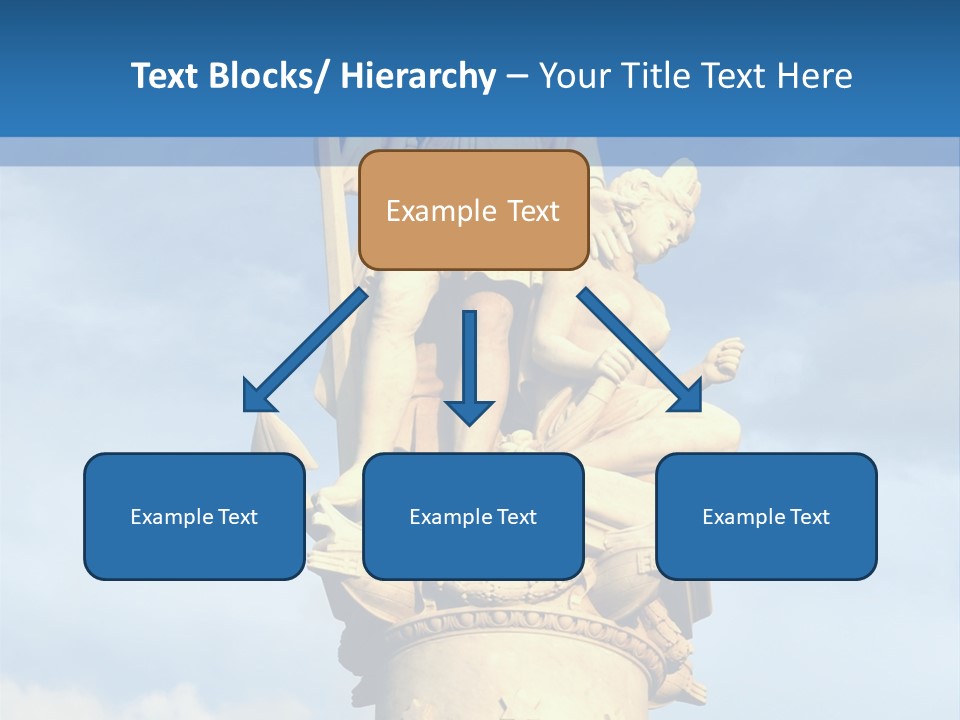 Text Blocks/ Hierarchy – Your Title Text Here

Example Text

Example Text

Example Text

Example Text